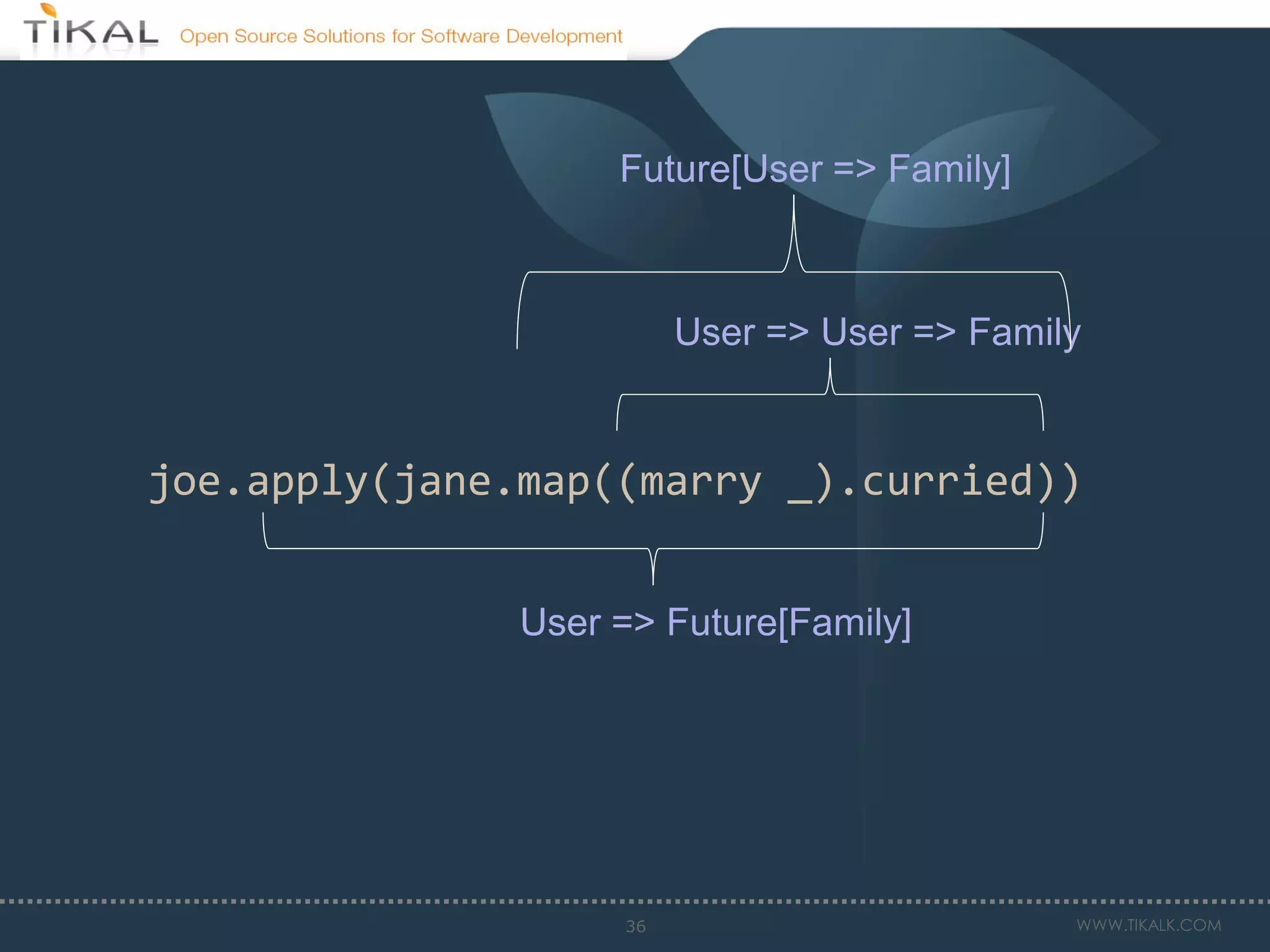 TIKAL Open Source Solutions for Software Development

Future[User => Family]

User => User => Family

joe.apply(jane.map((marry _).curried))

User => Future[Family]

36

WWW.TIKALK.COM